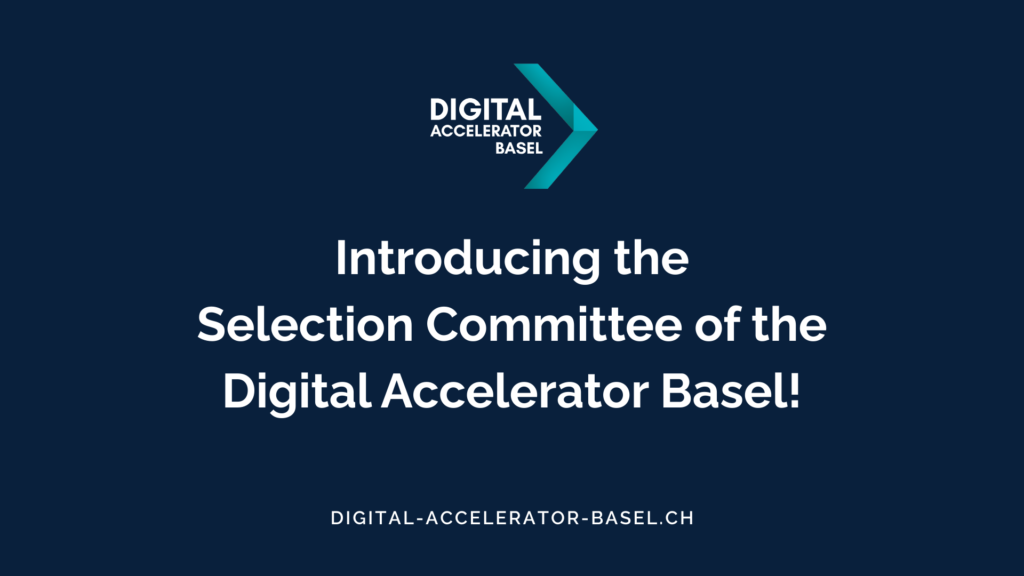 DIGITAL
ACCELERATOR
BASEL

Introducing the
Selection Committee of the
Digital Accelerator Basel!

DIGITAL-ACCELERATOR-BASEL.CH